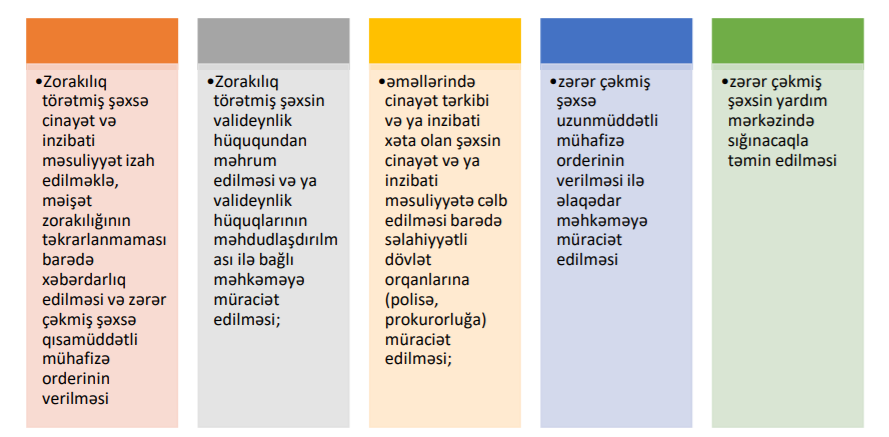 •Zorakılıq törətmiş şəxsə cinayət və inzibati məsuliyyət izah edilməklə, məişət zorakılığının təkrarlanmaması barədə xəbərdarlıq edilməsi və zərər çəkmiş şəxsə qısamüddətli mühafizə orderinin verilməsi

•Zorakılıq törətmiş şəxsin valideynlik hüququndan məhrum edilməsi və ya valideynlik hüquqlarının məhdudlaşdırılması ilə bağlı məhkəməyə müraciət edilməsi;

•əməllərində cinayət tərkibi və ya inzibati xəta olan şəxsin cinayət və ya inzibati məsuliyyətə cəlb edilməsi barədə səlahiyyətli dövlət orqanlarına (polisə, prokurorluğa) müraciət edilməsi;

•zərər çəkmiş şəxsə uzunmüddətli mühafizə orderinin verilməsi ilə əlaqədar məhkəməyə müraciət edilməsi

•zərər çəkmiş şəxsin yardım mərkəzində sığınacaqla təmin edilməsi